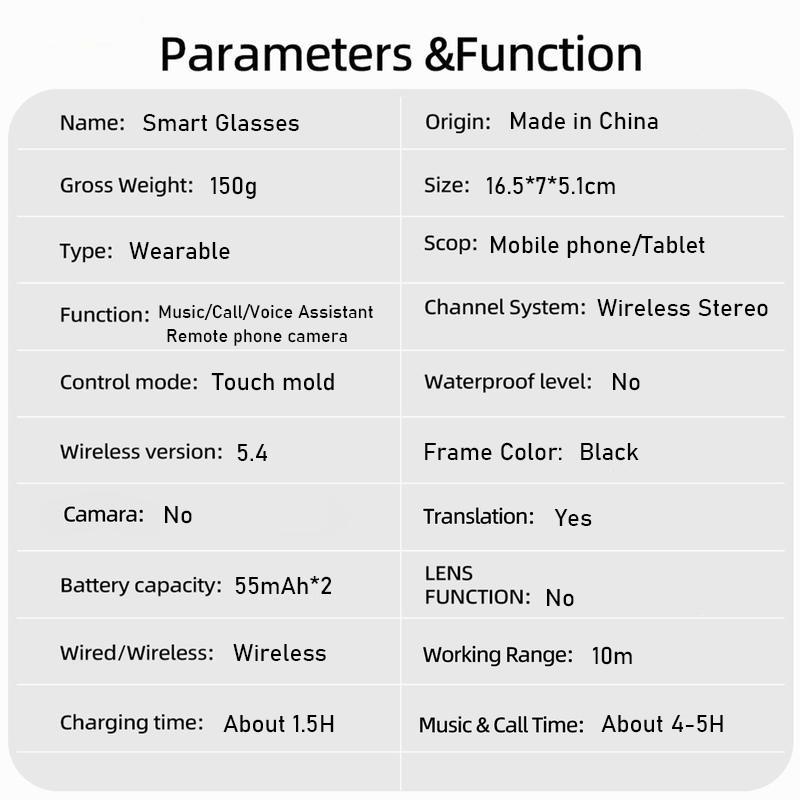 Parameters &Function

| Name: Smart Glasses | Origin: Made in China |
|---|---|
| Gross Weight: 150g | Size: 16.5*7*5.1cm |
| Type: Wearable | Scop: Mobile phone/Tablet |
| Function: Music/Call/Voice Assistant Remote phone camera | Channel System: Wireless Stereo |
| Control mode: Touch mold | Waterproof level: No |
| Wireless version: 5.4 | Frame Color: Black |
| Camara: No | Translation: Yes |
| Battery capacity: 55mAh*2 | LENS FUNCTION: No |
| Wired/Wireless: Wireless | Working Range: 10m |
| Charging time: About 1.5H | Music & Call Time: About 4-5H |